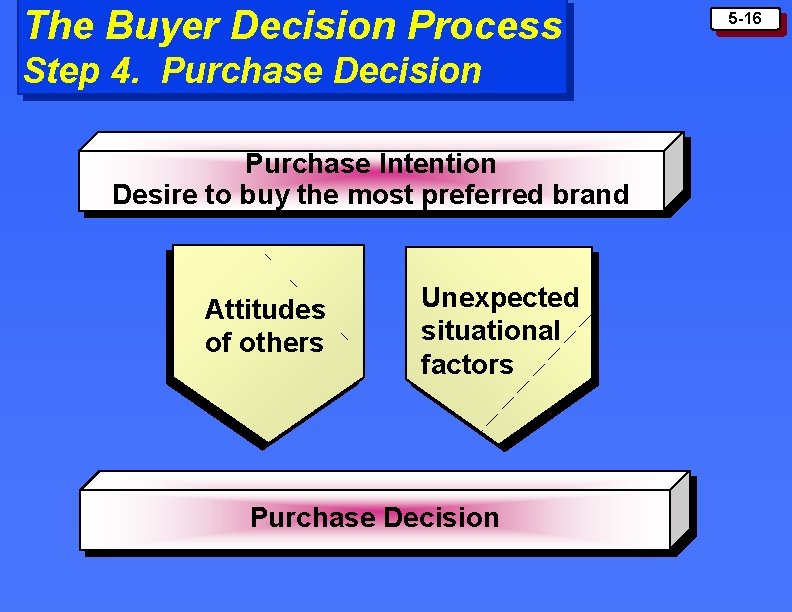 The Buyer Decision Process
Step 4. Purchase Decision

5-16

Purchase Intention
Desire to buy the most preferred brand

Attitudes of others

Unexpected situational factors

Purchase Decision